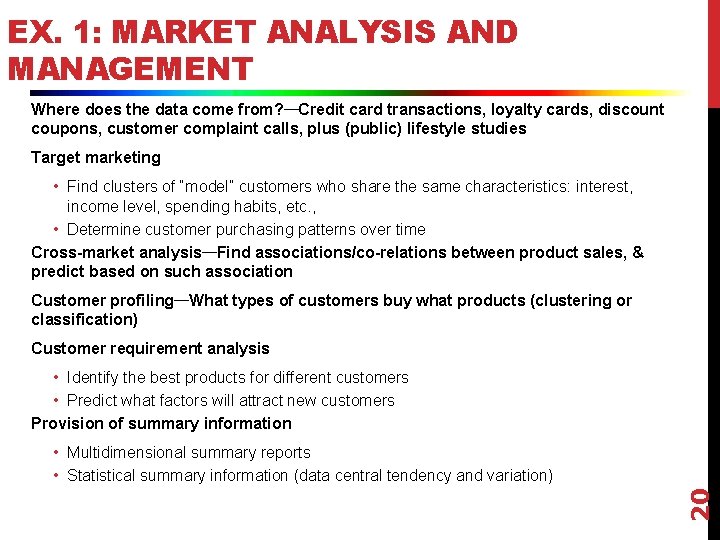 EX. 1: MARKET ANALYSIS AND MANAGEMENT

Where does the data come from?—Credit card transactions, loyalty cards, discount coupons, customer complaint calls, plus (public) lifestyle studies

Target marketing

• Find clusters of "model" customers who share the same characteristics: interest, income level, spending habits, etc.,
• Determine customer purchasing patterns over time

Cross-market analysis—Find associations/co-relations between product sales, & predict based on such association

Customer profiling—What types of customers buy what products (clustering or classification)

Customer requirement analysis

• Identify the best products for different customers
• Predict what factors will attract new customers

Provision of summary information

• Multidimensional summary reports
• Statistical summary information (data central tendency and variation)

20